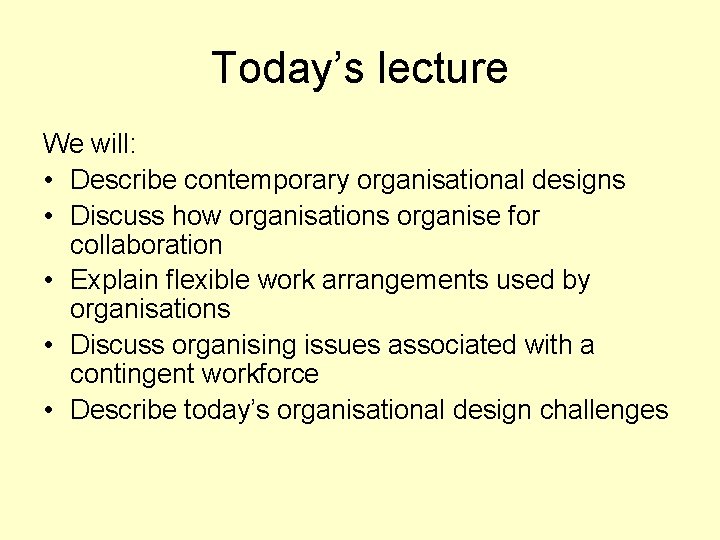 Today’s lecture

We will:

• Describe contemporary organisational designs
• Discuss how organisations organise for collaboration
• Explain flexible work arrangements used by organisations
• Discuss organising issues associated with a contingent workforce
• Describe today’s organisational design challenges